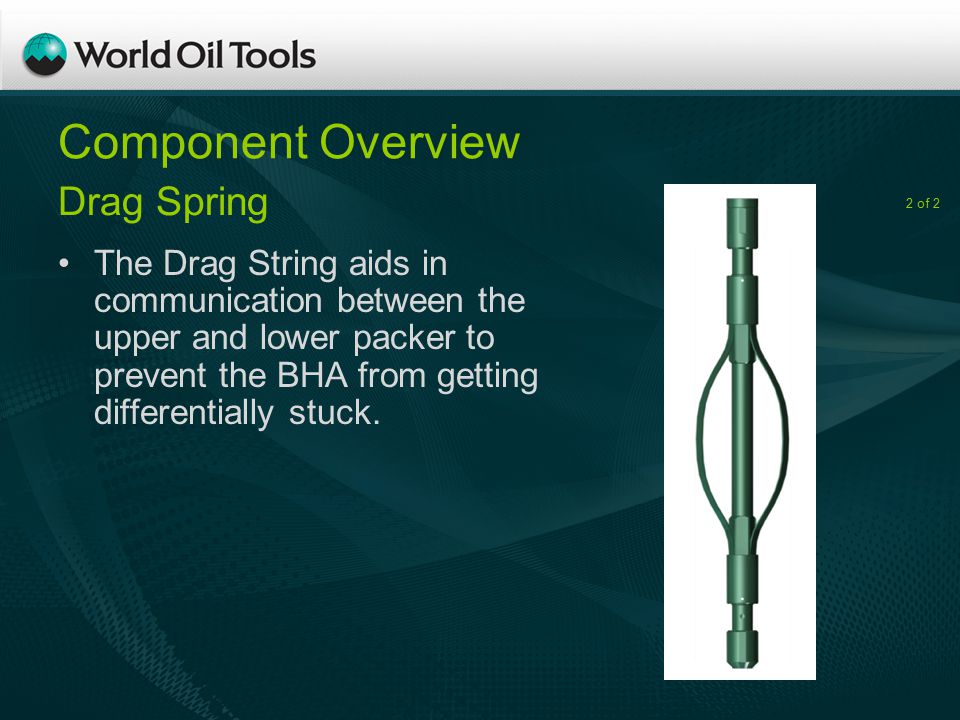 World Oil Tools

Component Overview

Drag Spring

2 of 2

• The Drag String aids in communication between the upper and lower packer to prevent the BHA from getting differentially stuck.